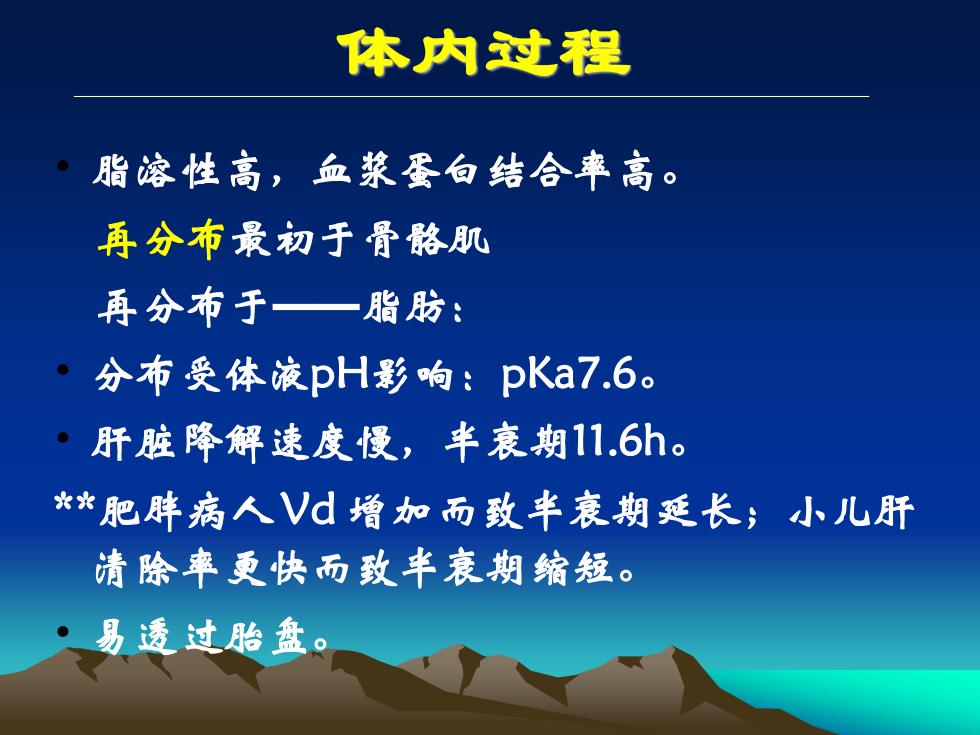 体内过程

• 脂溶性高，血浆蛋白结合率高。

再分布最初于骨骼肌

再分布于——脂肪：

• 分布受体液pH影响：pKa7.6。

• 肝脏降解速度慢，半衰期11.6h。

**肥胖病人Vd增加而致半衰期延长；小儿肝清除率更快而致半衰期缩短。

• 易透过胎盘。